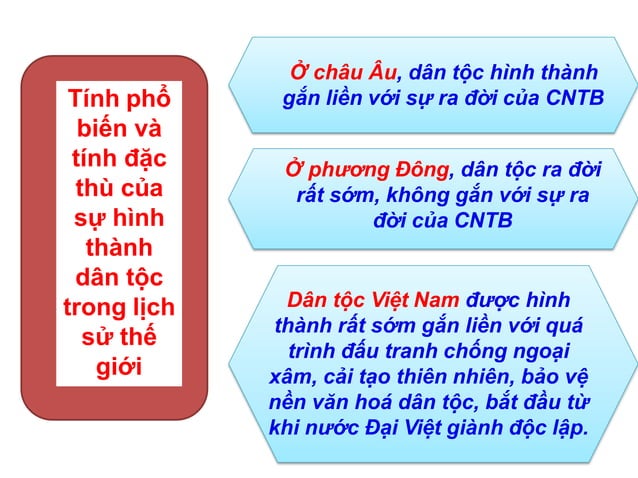 Tính phổ biến và tính đặc thù của sự hình thành dân tộc trong lịch sử thế giới

Ở châu Âu, dân tộc hình thành gắn liền với sự ra đời của CNTB

Ở phương Đông, dân tộc ra đời rất sớm, không gắn với sự ra đời của CNTB

Dân tộc Việt Nam được hình thành rất sớm gắn liền với quá trình đấu tranh chống ngoại xâm, cải tạo thiên nhiên, bảo vệ nền văn hoá dân tộc, bắt đầu từ khi nước Đại Việt giành độc lập.